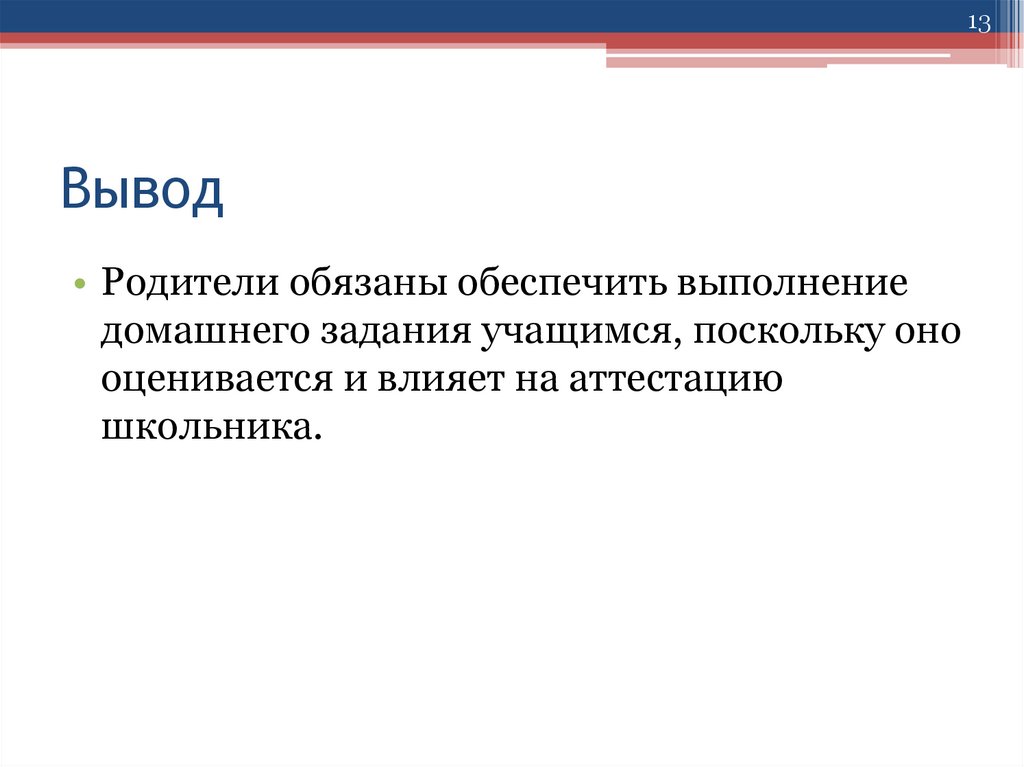 13

Вывод

• Родители обязаны обеспечить выполнение домашнего задания учащимся, поскольку оно оценивается и влияет на аттестацию школьника.